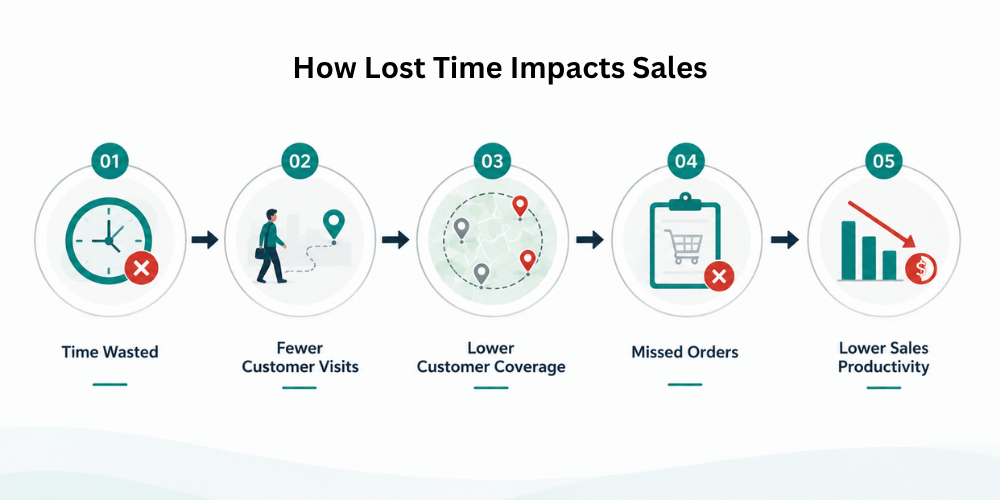 How Lost Time Impacts Sales

01
Time Wasted

02
Fewer Customer Visits

03
Lower Customer Coverage

04
Missed Orders

05
$
Lower Sales Productivity